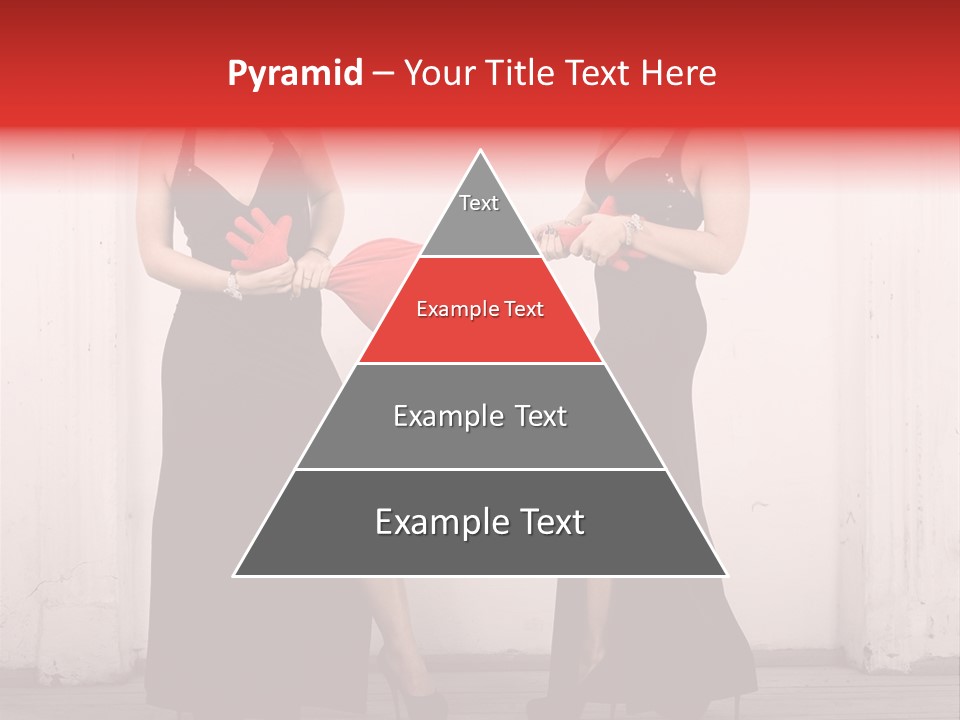 Pyramid – Your Title Text Here

Text

Example Text

Example Text

Example Text